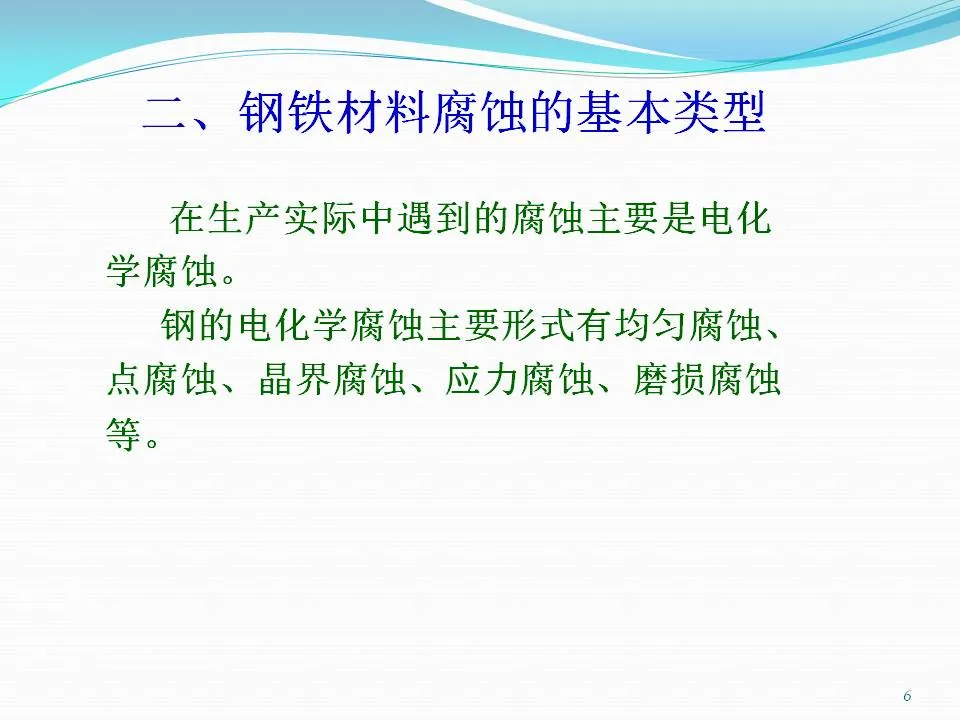 二、钢铁材料腐蚀的基本类型

在生产实际中遇到的腐蚀主要是电化学腐蚀。

钢的电化学腐蚀主要形式有均匀腐蚀、点腐蚀、晶界腐蚀、应力腐蚀、磨损腐蚀等。

6